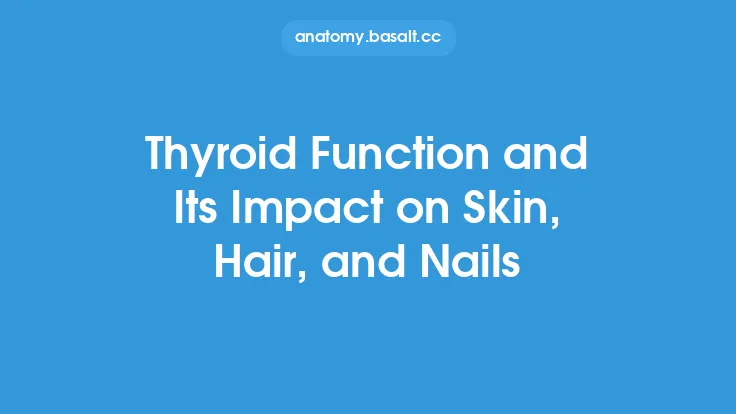 anatomy.basalt.cc

Thyroid Function and Its Impact on Skin, Hair, and Nails